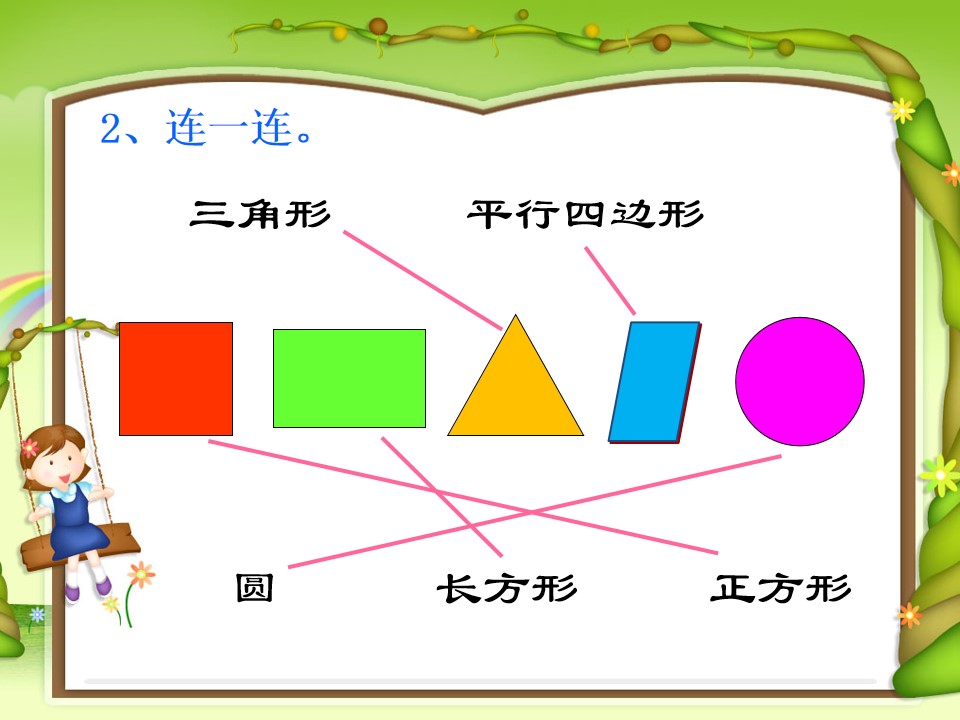 2、连一连。

三角形

平行四边形

圆

长方形

正方形